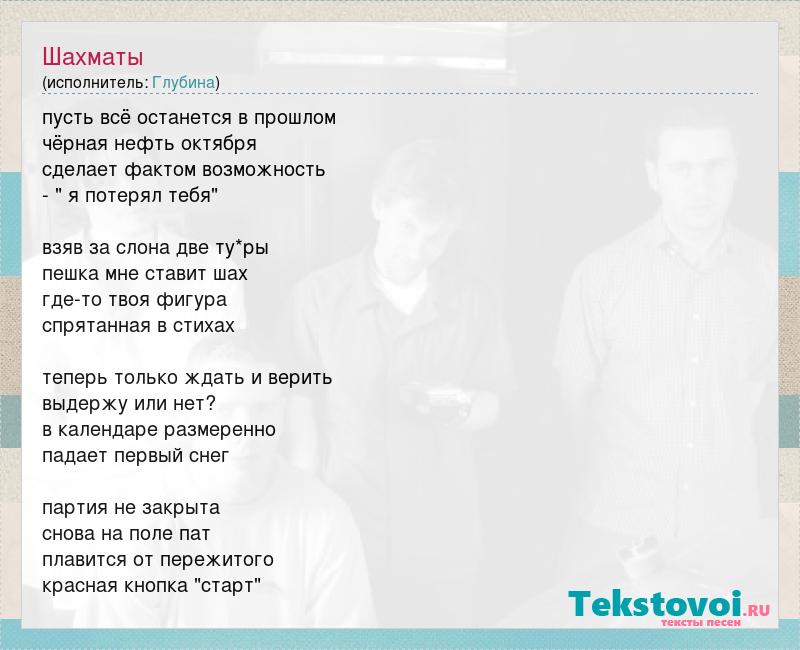 Шахматы
(исполнитель: Глубина)

пусть всё останется в прошлом
чёрная нефть октября
сделает фактом возможность
- " я потерял тебя"

взяв за слона две ту*ры
пешка мне ставит шах
где-то твоя фигура
спрятанная в стихах

теперь только ждать и верить
выдержу или нет?
в календаре размеренно
падает первый снег

партия не закрыта
снова на поле пат
плавится от пережитого
красная кнопка "старт"

Tekstovoi.RU
тексты песен